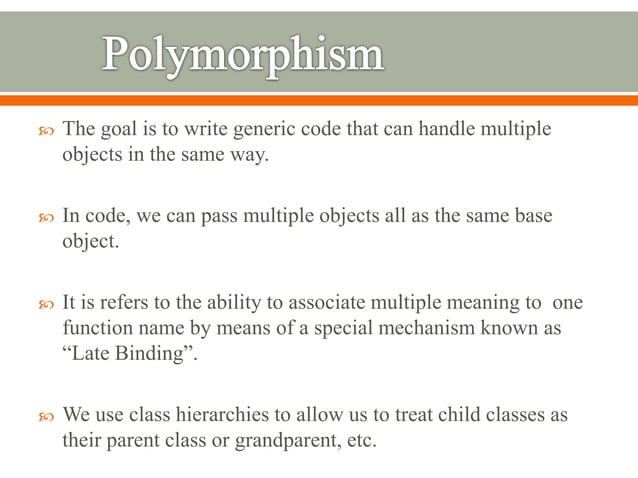 Polymorphism

The goal is to write generic code that can handle multiple objects in the same way.

In code, we can pass multiple objects all as the same base object.

It is refers to the ability to associate multiple meaning to one function name by means of a special mechanism known as “Late Binding”.

We use class hierarchies to allow us to treat child classes as their parent class or grandparent, etc.